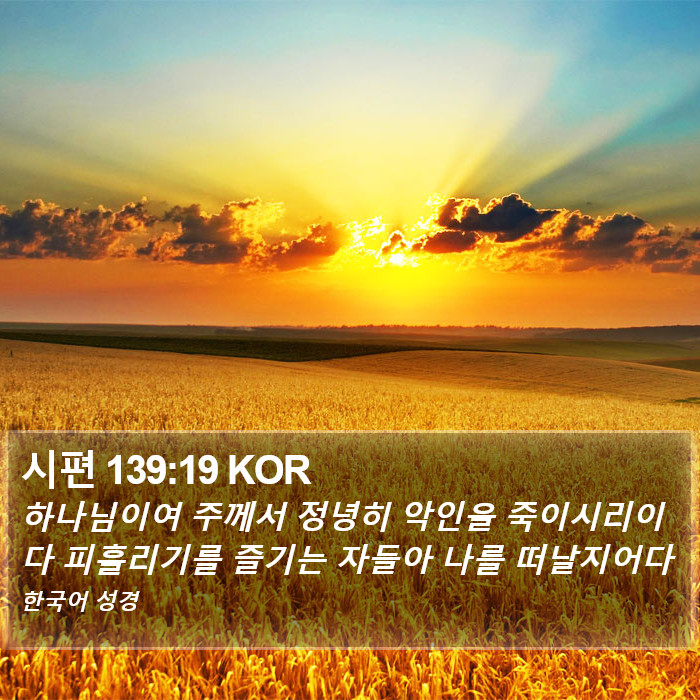 시편 139:19 KOR

하나님이여 주께서 정녕히 악인을 죽이시리이다 피흘리기를 즐기는 자들아 나를 떠날지어다

한국어 성경